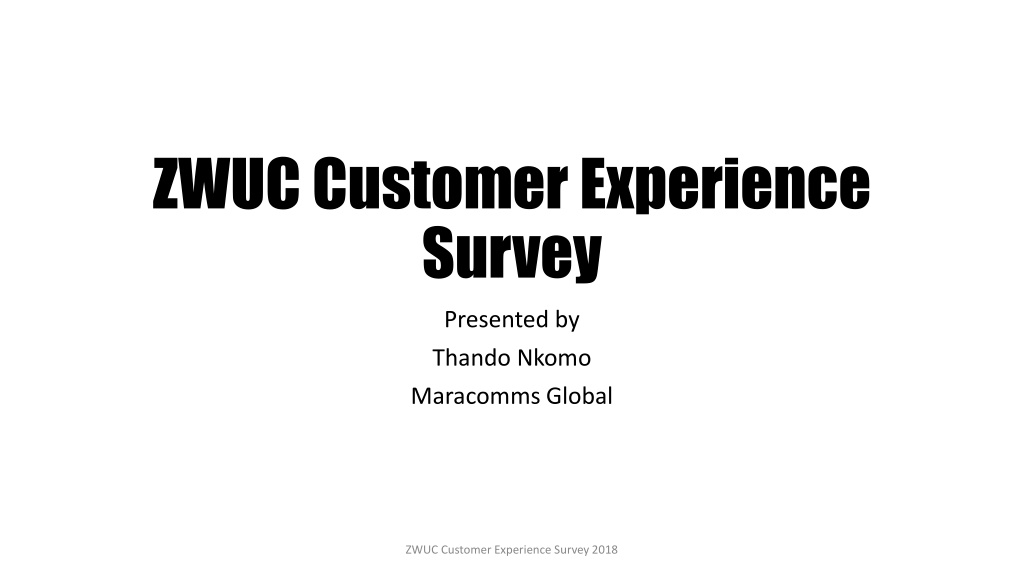 ZWUC Customer Experience Survey

Presented by
Thando Nkomo
Maracomms Global

ZWUC Customer Experience Survey 2018